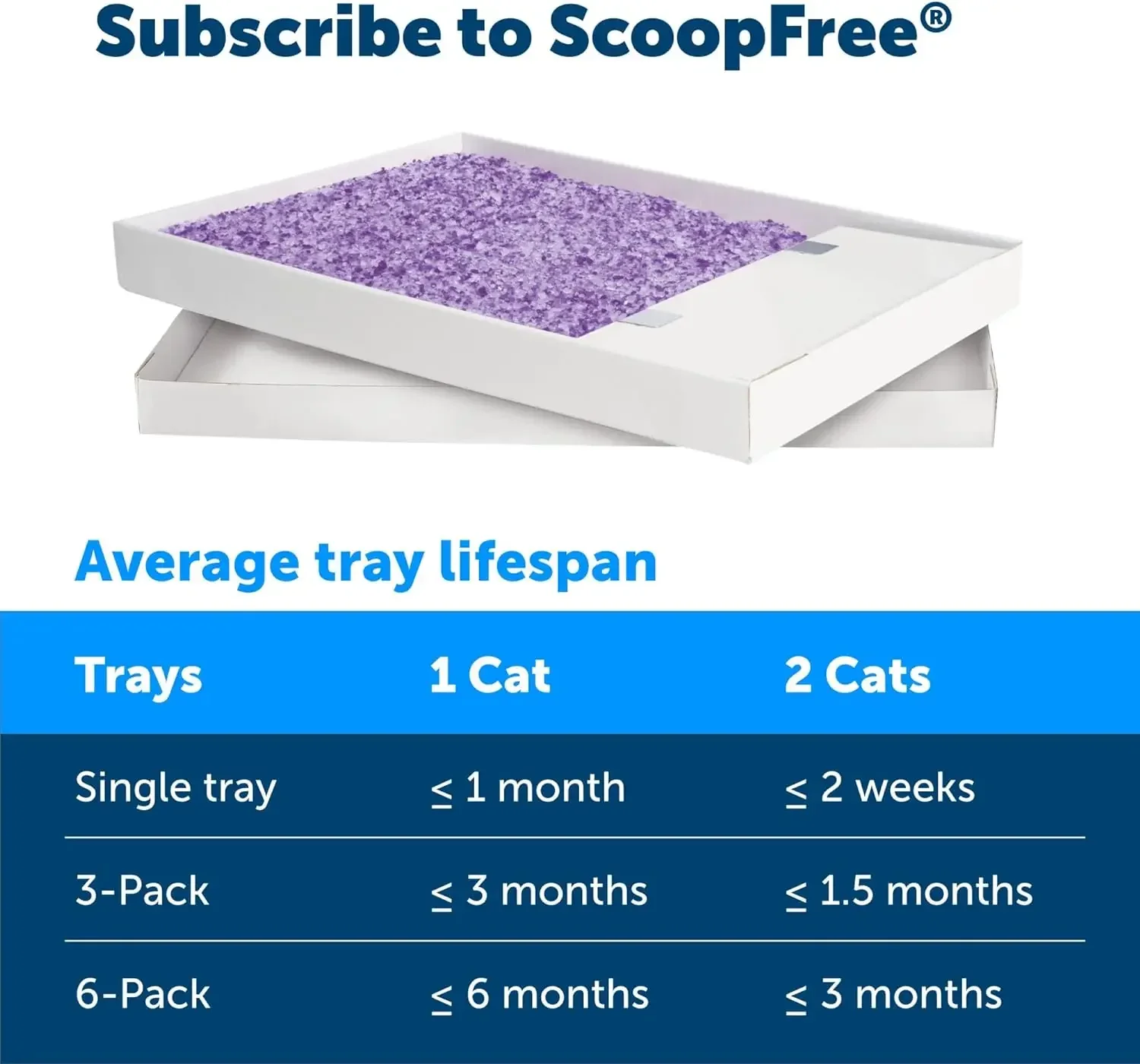 Subscribe to ScoopFree®

Average tray lifespan

| Trays | 1 Cat | 2 Cats |
|---|---|---|
| Single tray | $\leq$ 1 month | $\leq$ 2 weeks |
| 3-Pack | $\leq$ 3 months | $\leq$ 1.5 months |
| 6-Pack | $\leq$ 6 months | $\leq$ 3 months |